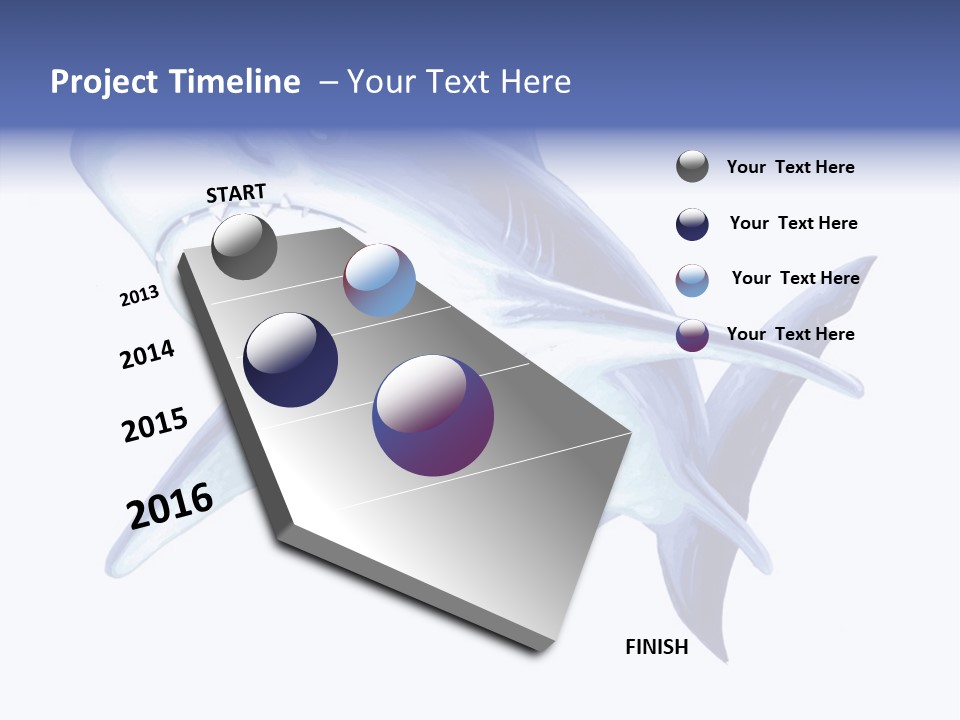 Project Timeline – Your Text Here

START

2013

2014

2015

2016

FINISH

Your Text Here

Your Text Here

Your Text Here

Your Text Here